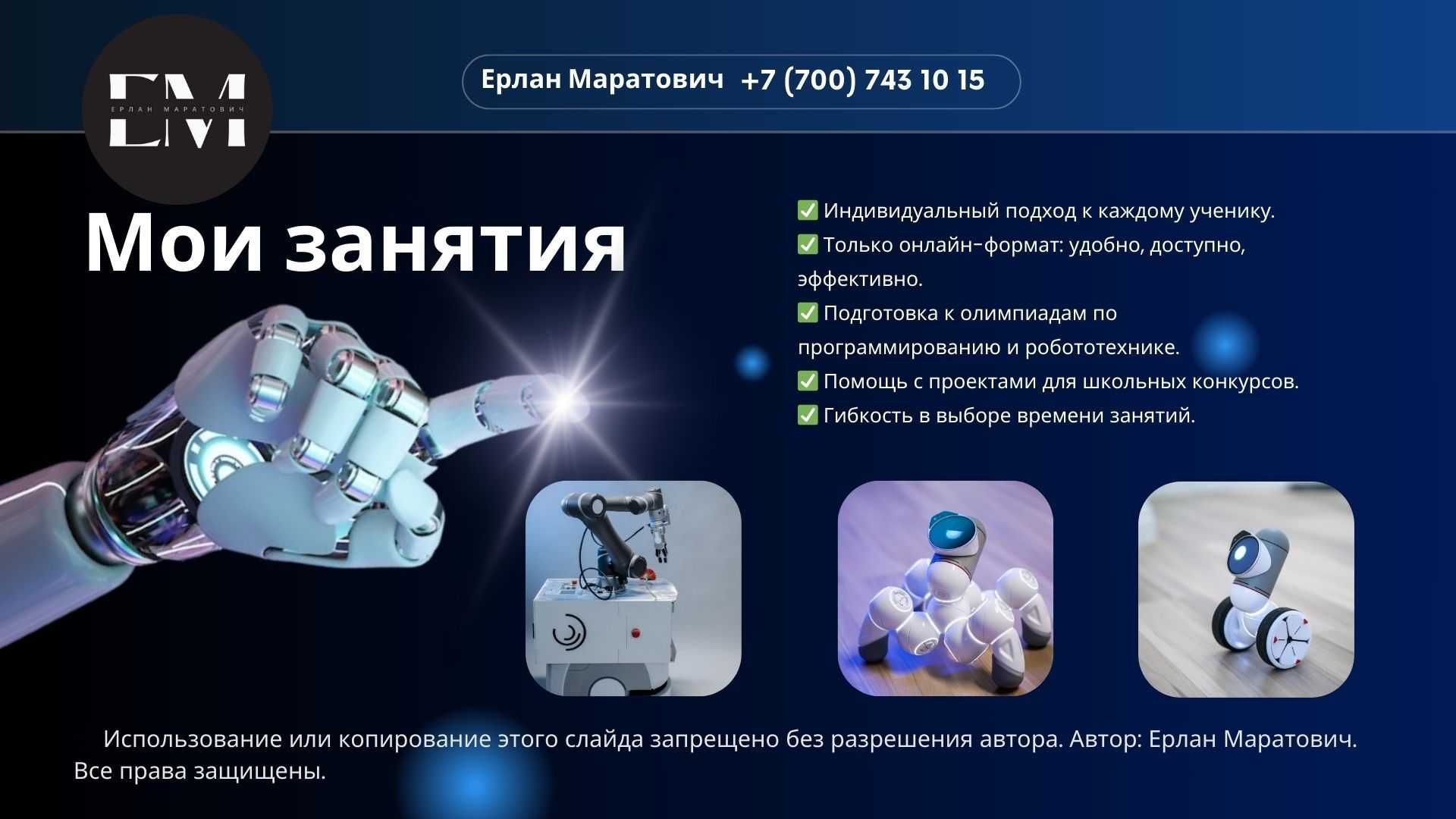 EM
ЕРЛАН МАРАТОВИЧ

Ерлан Маратович +7 (700) 743 10 15

Мои занятия

✅ Индивидуальный подход к каждому ученику.
✅ Только онлайн-формат: удобно, доступно, эффективно.
✅ Подготовка к олимпиадам по программированию и робототехнике.
✅ Помощь с проектами для школьных конкурсов.
✅ Гибкость в выборе времени занятий.

Использование или копирование этого слайда запрещено без разрешения автора. Автор: Ерлан Маратович. Все права защищены.